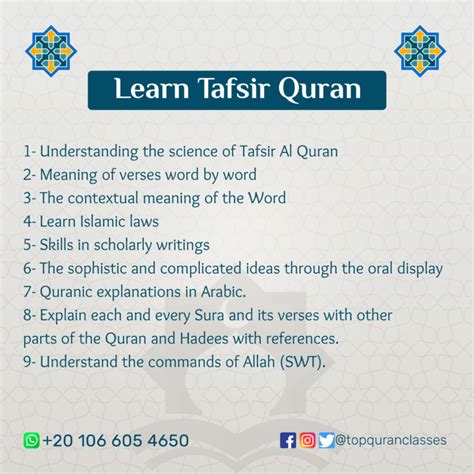 Learn Tafsir Quran

1- Understanding the science of Tafsir Al Quran
2- Meaning of verses word by word
3- The contextual meaning of the Word
4- Learn Islamic laws
5- Skills in scholarly writings
6- The sophistic and complicated ideas through the oral display
7- Quranic explanations in Arabic.
8- Explain each and every Sura and its verses with other parts of the Quran and Hadees with references.
9- Understand the commands of Allah (SWT).

+20 106 605 4650

@topquranclasses